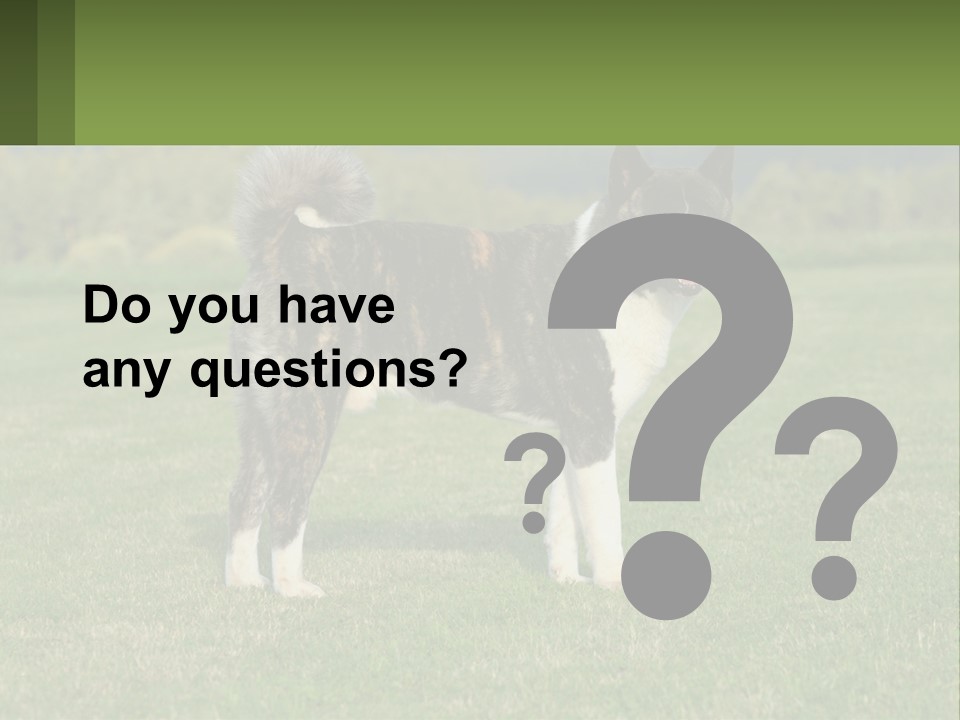 Do you have any questions?

?
?
?